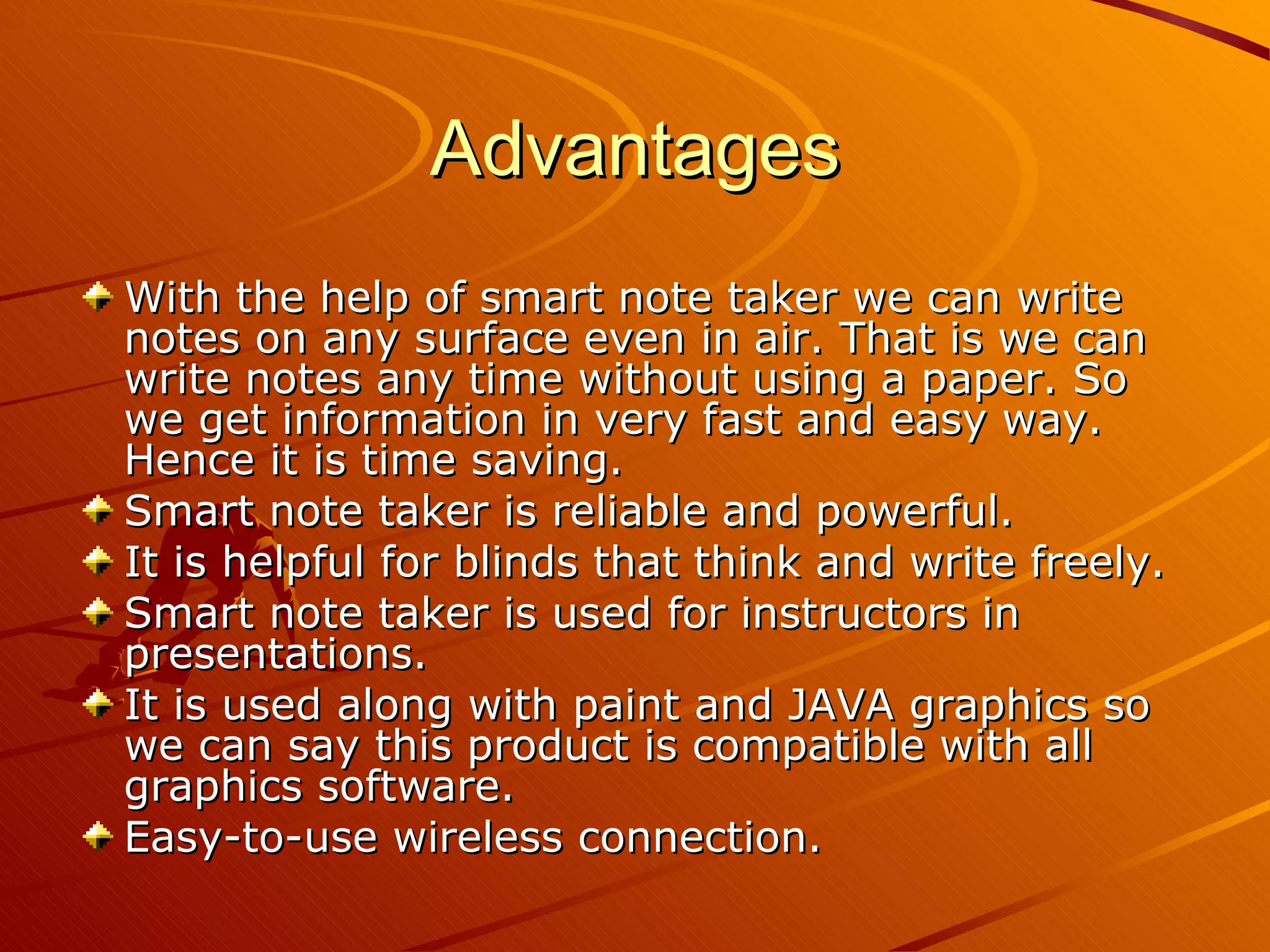 Advantages

With the help of smart note taker we can write notes on any surface even in air. That is we can write notes any time without using a paper. So we get information in very fast and easy way. Hence it is time saving.

Smart note taker is reliable and powerful.

It is helpful for blinds that think and write freely.

Smart note taker is used for instructors in presentations.

It is used along with paint and JAVA graphics so we can say this product is compatible with all graphics software.

Easy-to-use wireless connection.